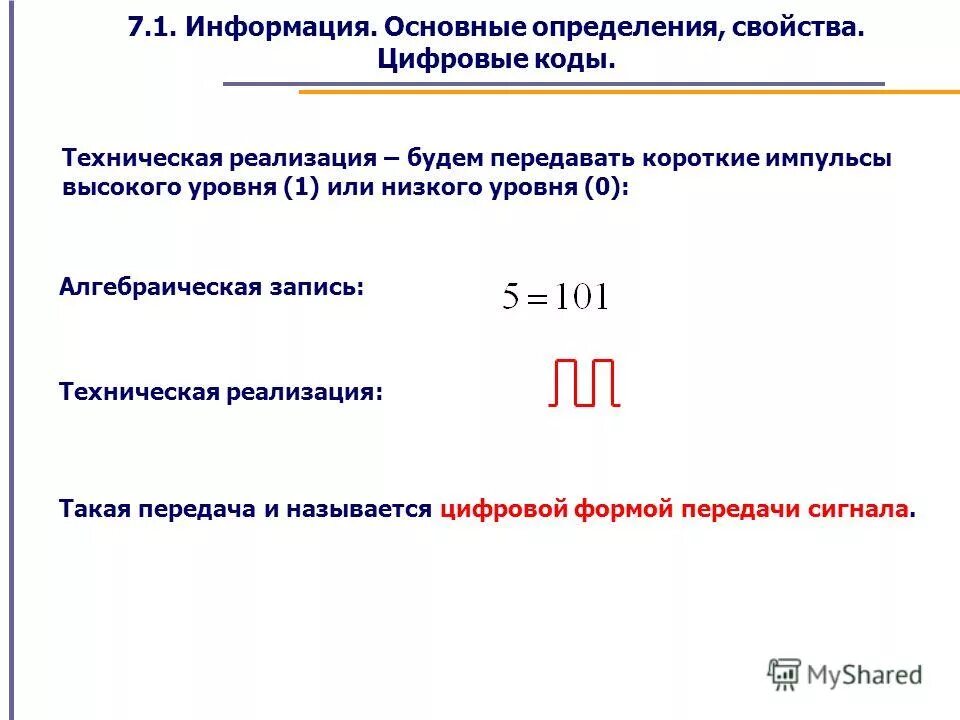 7.1. Информация. Основные определения, свойства. Цифровые коды.

Техническая реализация – будем передавать короткие импульсы высокого уровня (1) или низкого уровня (0):

Алгебраическая запись: $5 = 101$

Техническая реализация:

Такая передача и называется цифровой формой передачи сигнала.

MyShared